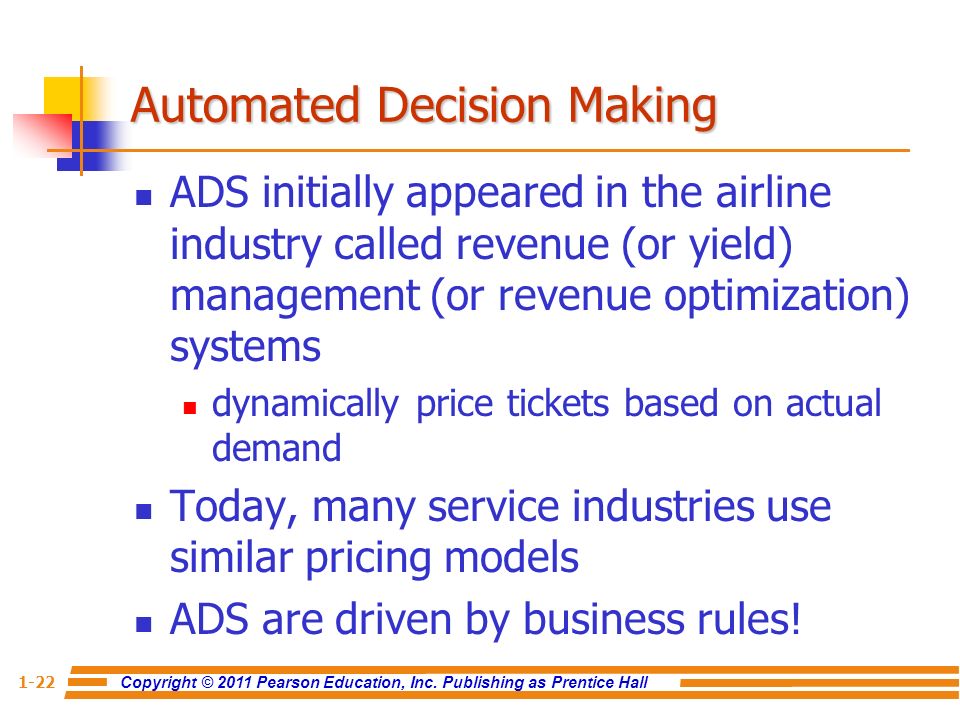 Automated Decision Making

- ADS initially appeared in the airline industry called revenue (or yield) management (or revenue optimization) systems
  - dynamically price tickets based on actual demand
- Today, many service industries use similar pricing models
- ADS are driven by business rules!

1-22 Copyright © 2011 Pearson Education, Inc. Publishing as Prentice Hall